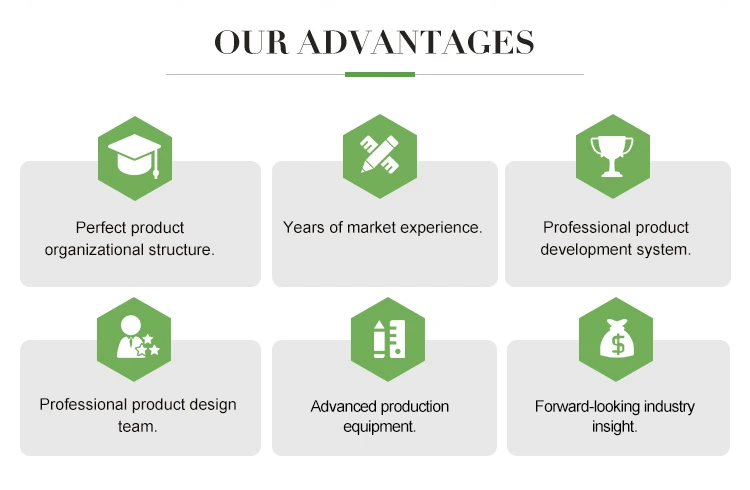 OUR ADVANTAGES

Perfect product organizational structure.

Years of market experience.

Professional product development system.

Professional product design team.

Advanced production equipment.

Forward-looking industry insight.